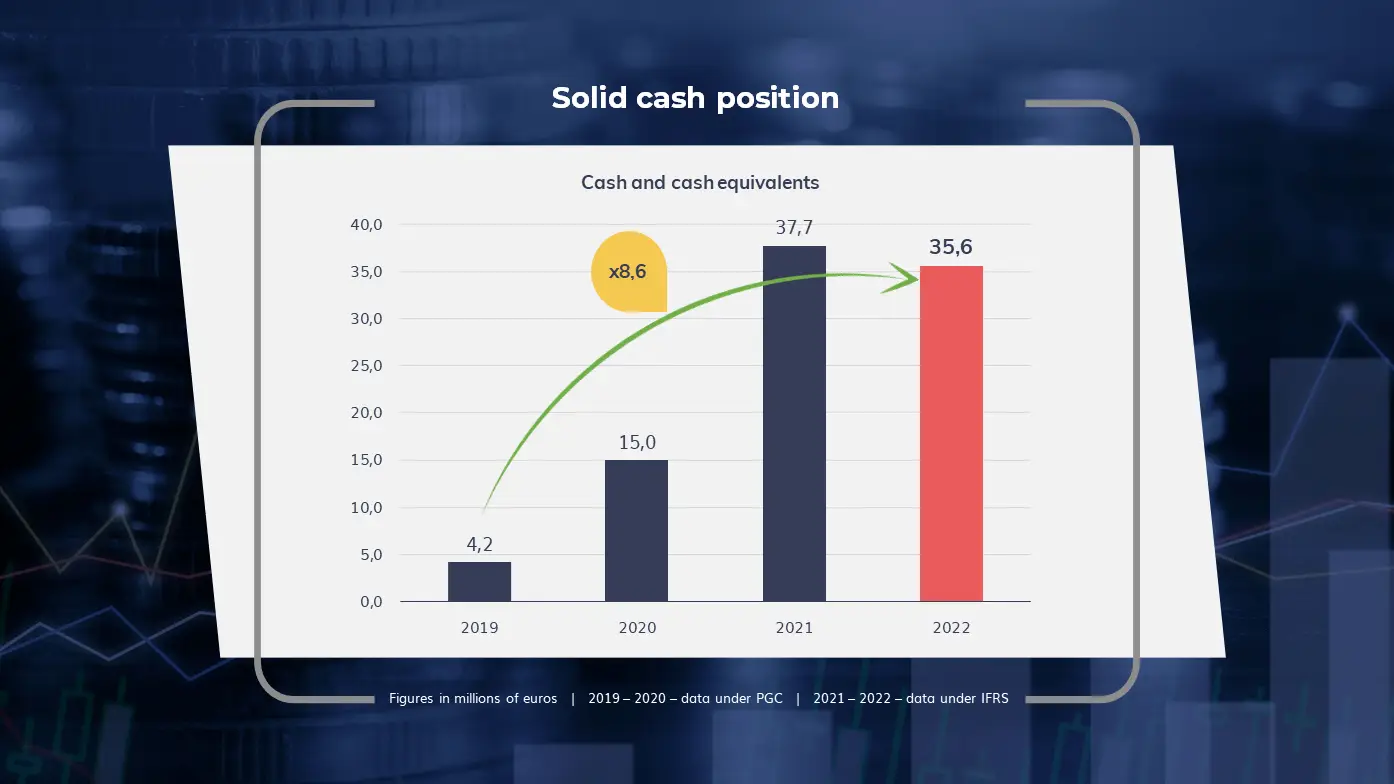 Solid cash position

Cash and cash equivalents

40,0
35,0
30,0
25,0
20,0
15,0
10,0
5,0
0,0

x8,6

4,2
15,0
37,7
35,6

2019
2020
2021
2022

Figures in millions of euros | 2019 – 2020 – data under PGC | 2021 – 2022 – data under IFRS